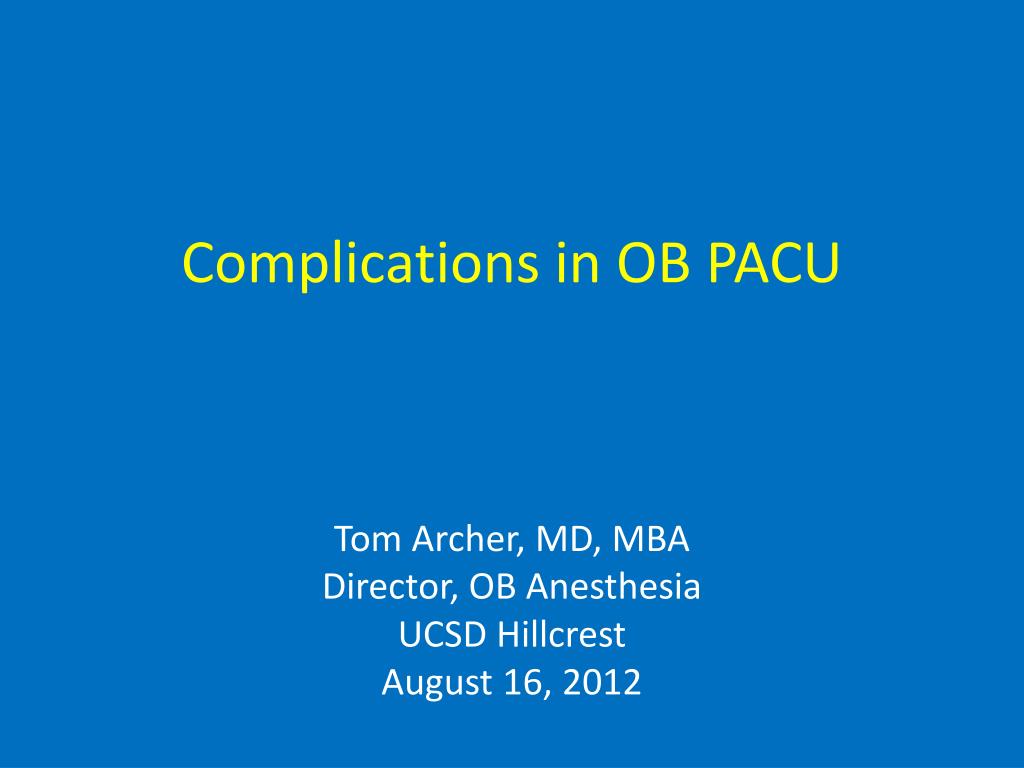 Complications in OB PACU

Tom Archer, MD, MBA
Director, OB Anesthesia
UCSD Hillcrest
August 16, 2012